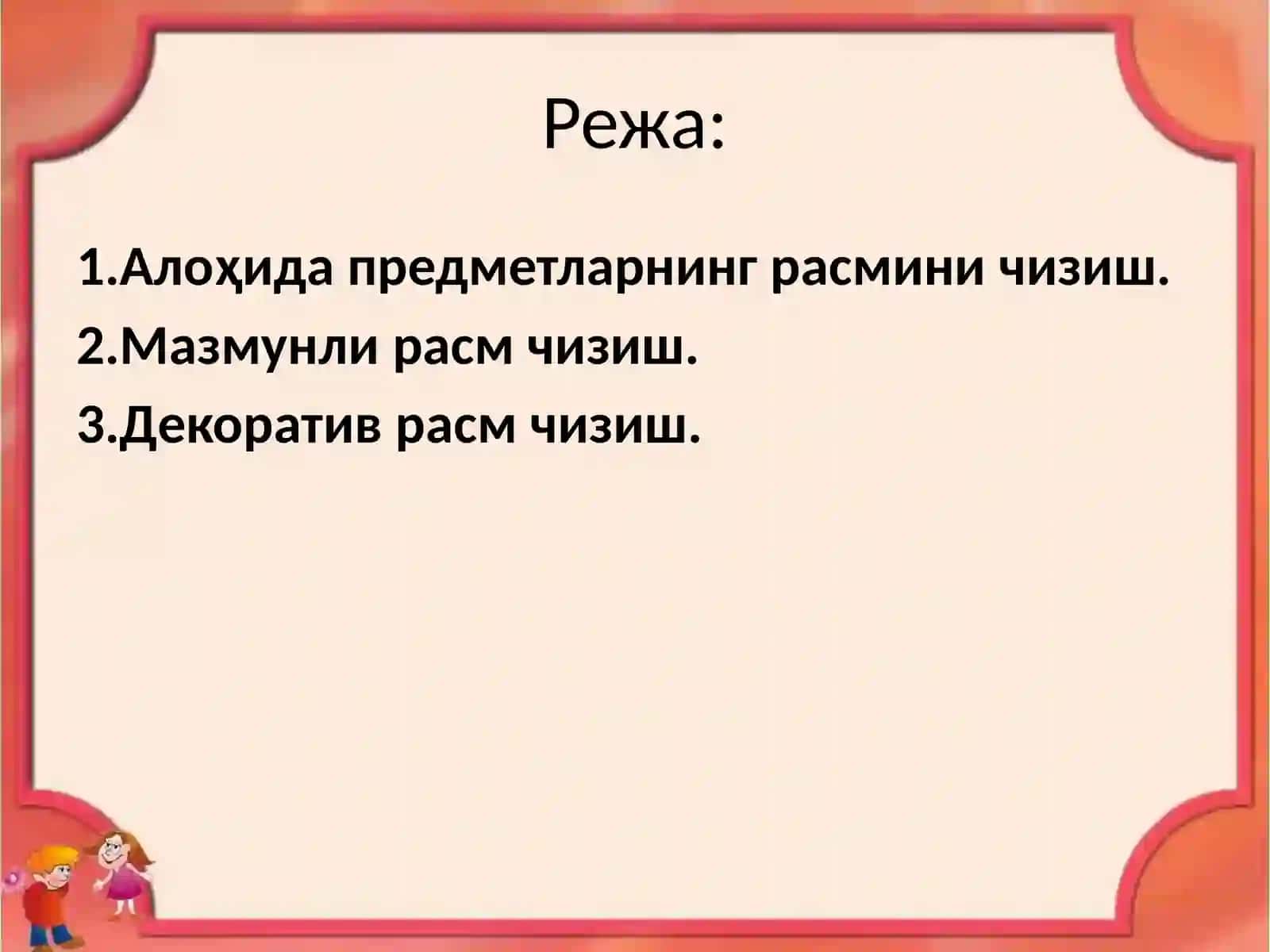 Режа:

1.Алоҳида предметларнинг расмини чизиш.
2.Мазмунли расм чизиш.
3.Декоратив расм чизиш.